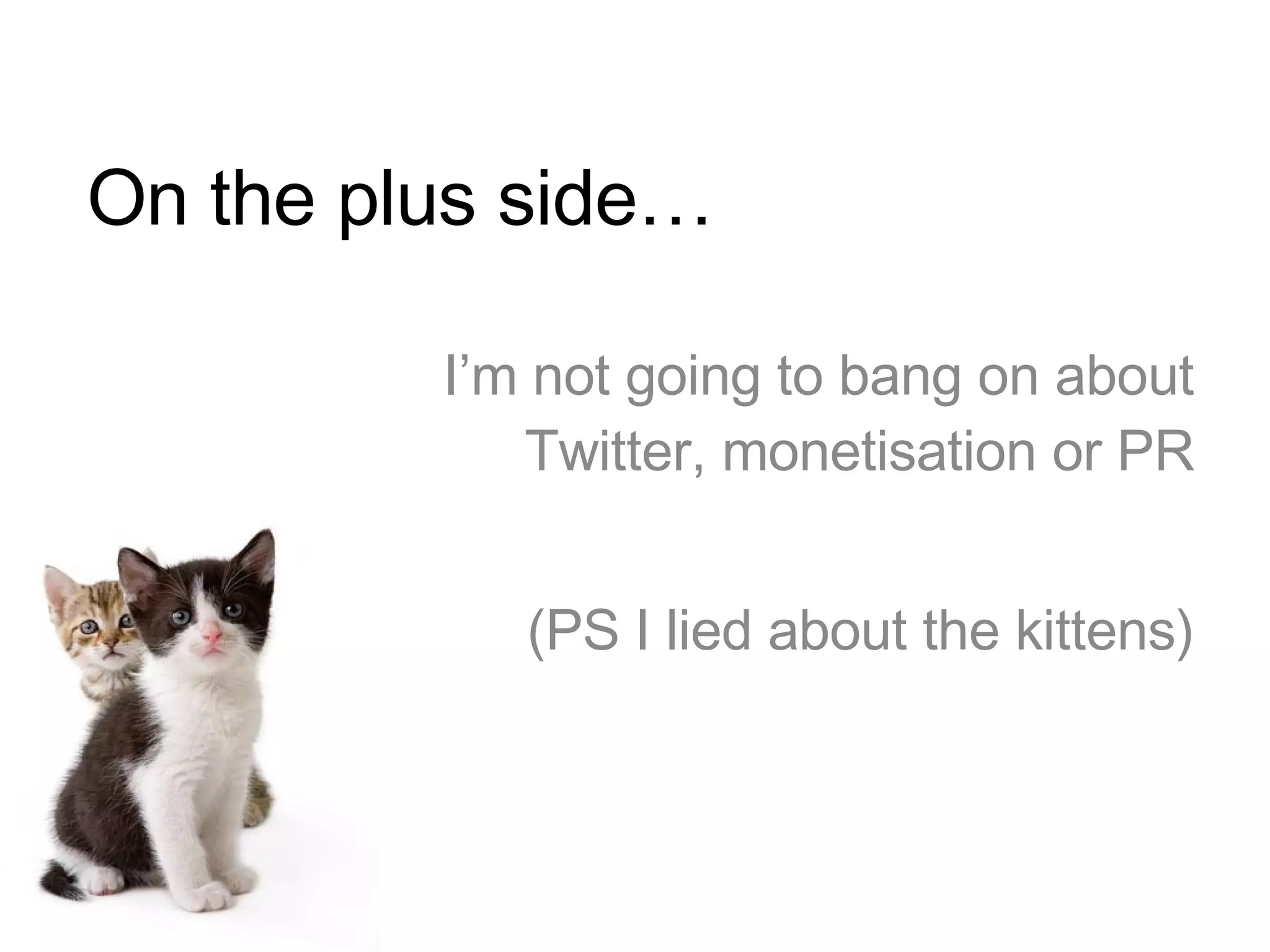 On the plus side…

I’m not going to bang on about Twitter, monetisation or PR

(PS I lied about the kittens)